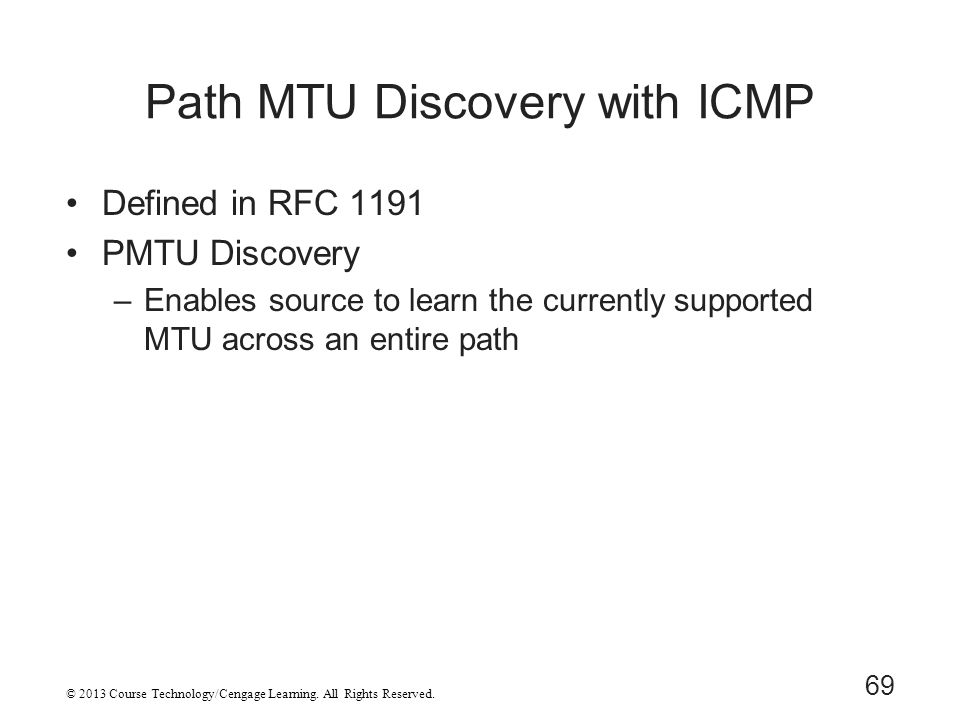 Path MTU Discovery with ICMP

• Defined in RFC 1191
• PMTU Discovery
– Enables source to learn the currently supported MTU across an entire path

© 2013 Course Technology/Cengage Learning. All Rights Reserved.

69